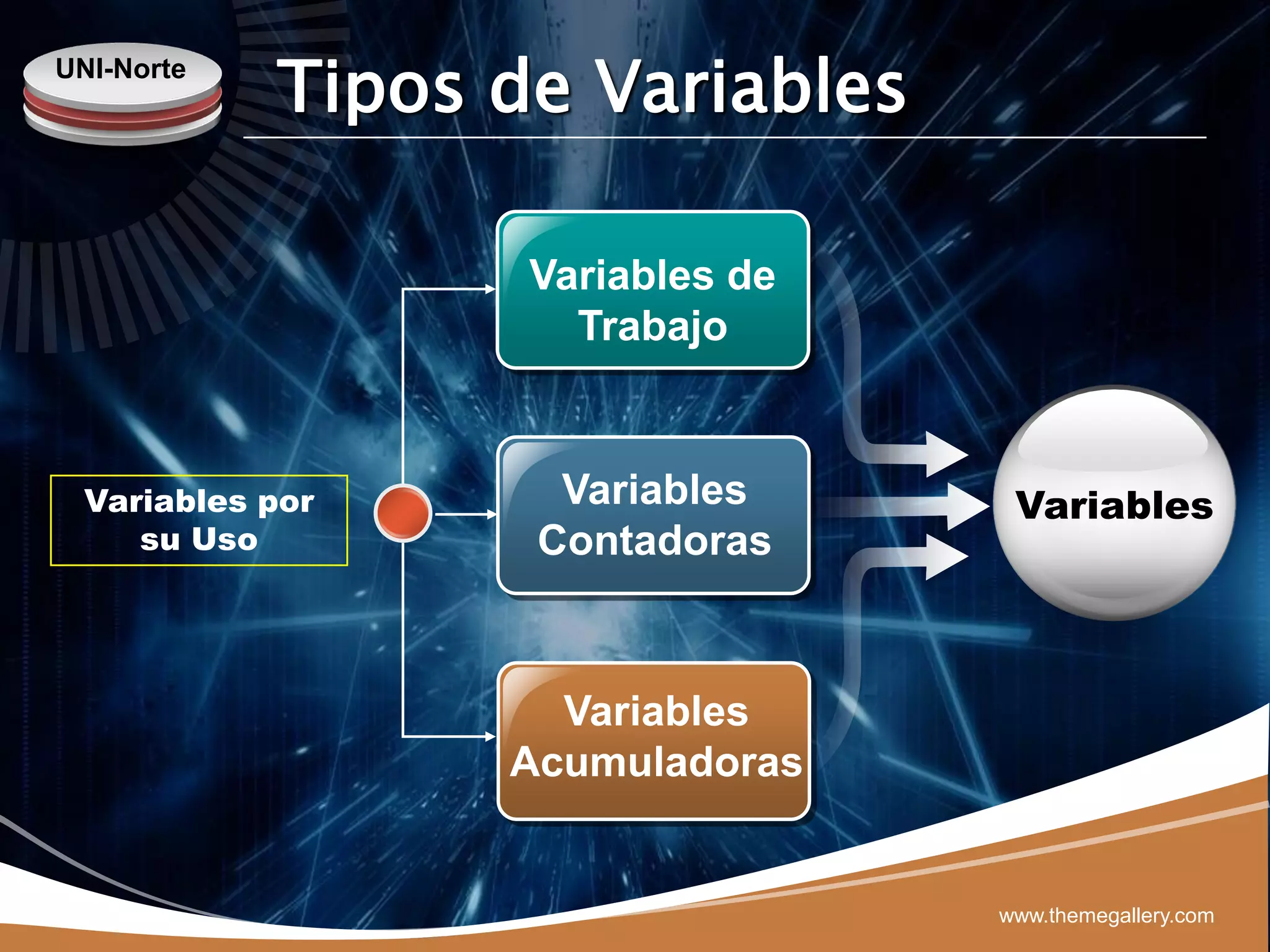 UNI-Norte

Tipos de Variables

Variables por su Uso

Variables de Trabajo

Variables Contadoras

Variables Acumuladoras

Variables

www.themegallery.com